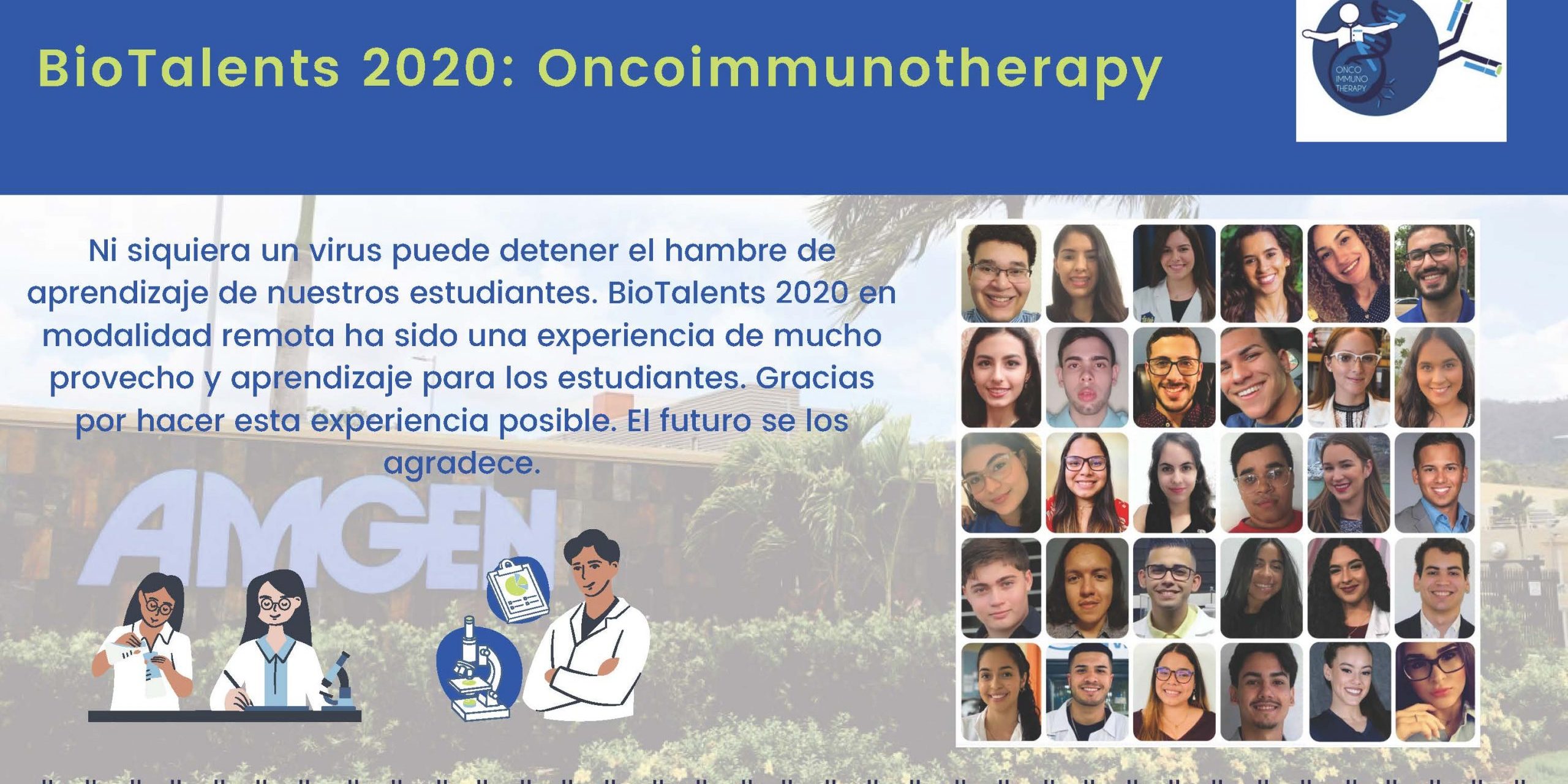 BioTalents 2020: Oncoimmunotherapy

ONCO IMMUNO THERAPY

Ni siquiera un virus puede detener el hambre de aprendizaje de nuestros estudiantes. BioTalents 2020 en modalidad remota ha sido una experiencia de mucho provecho y aprendizaje para los estudiantes. Gracias por hacer esta experiencia posible. El futuro se los agradece.

AMGEN